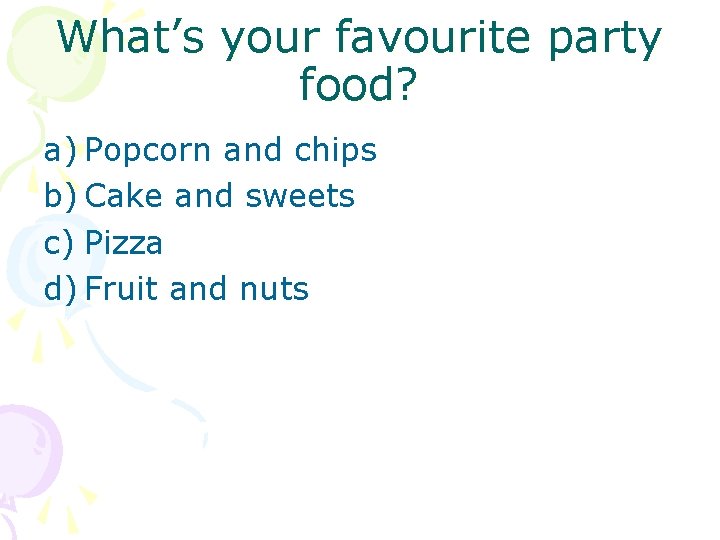 What’s your favourite party food?

a) Popcorn and chips
b) Cake and sweets
c) Pizza
d) Fruit and nuts